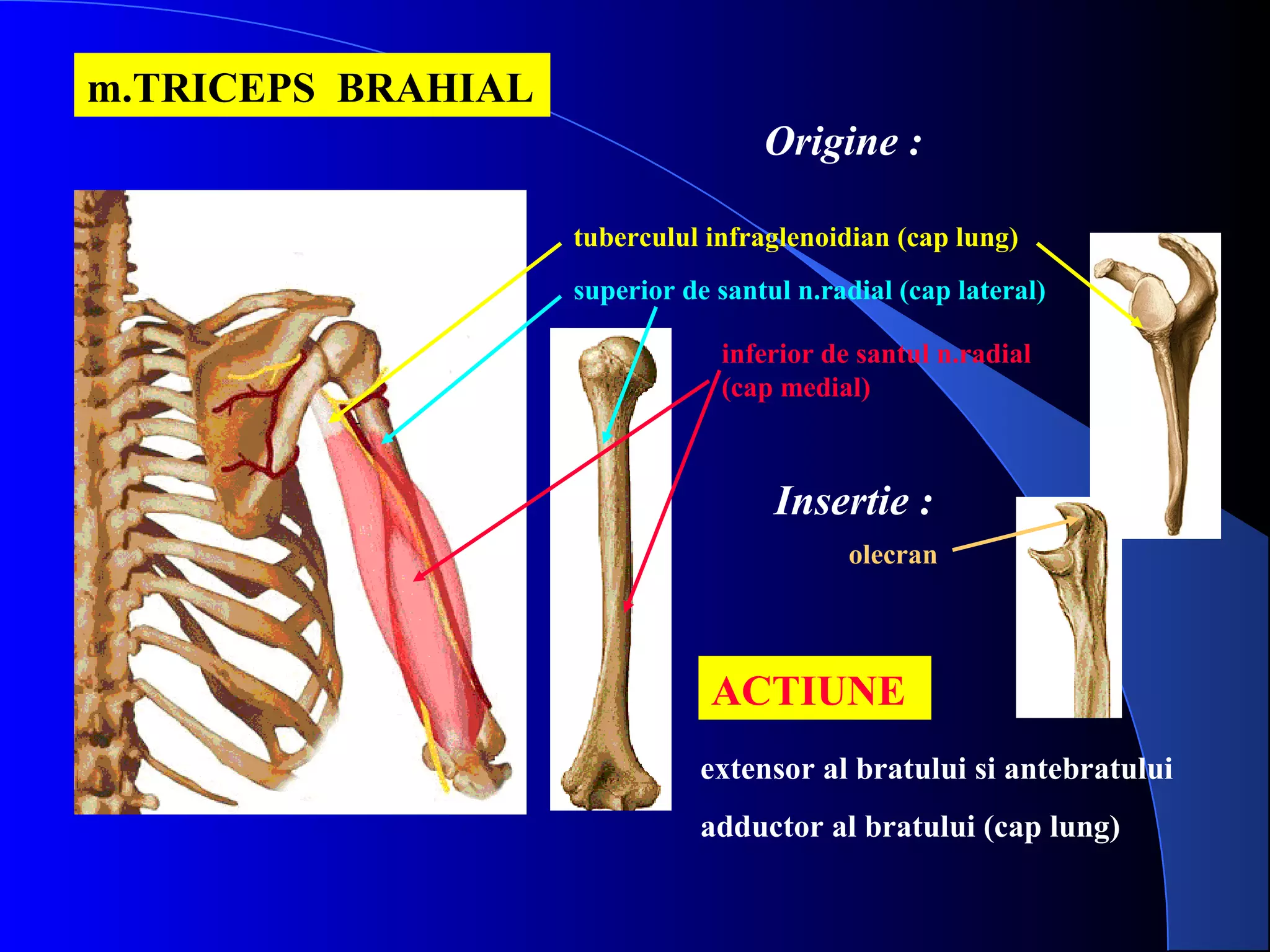 m.TRICEPS BRAHIAL

Origine :

tuberculul infraglenoidian (cap lung)

superior de santul n.radial (cap lateral)

inferior de santul n.radial (cap medial)

Insertie :

olecran

ACTIUNE

extensor al bratului si antebratului

adductor al bratului (cap lung)